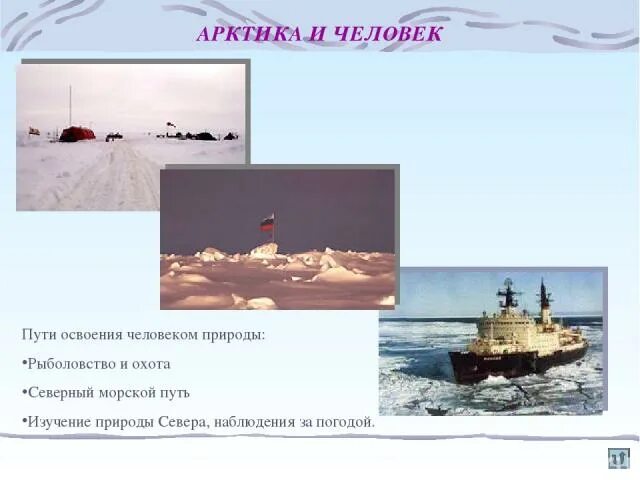 АРКТИКА И ЧЕЛОВЕК

Пути освоения человеком природы:

•Рыболовство и охота

•Северный морской путь

•Изучение природы Севера, наблюдения за погодой.